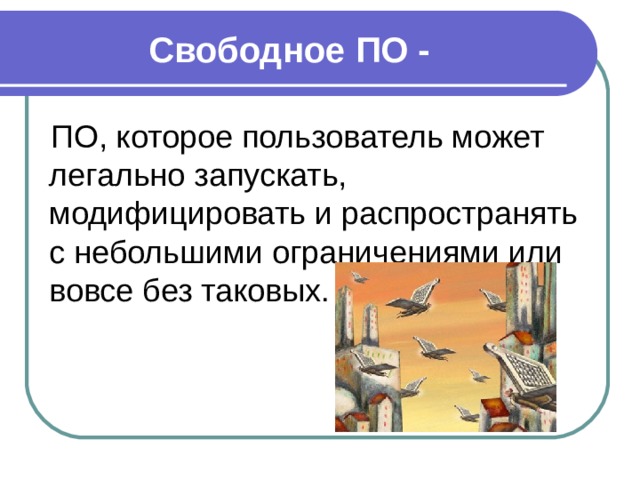 Свободное ПО -

ПО, которое пользователь может легально запускать, модифицировать и распространять с небольшими ограничениями или вовсе без таковых.